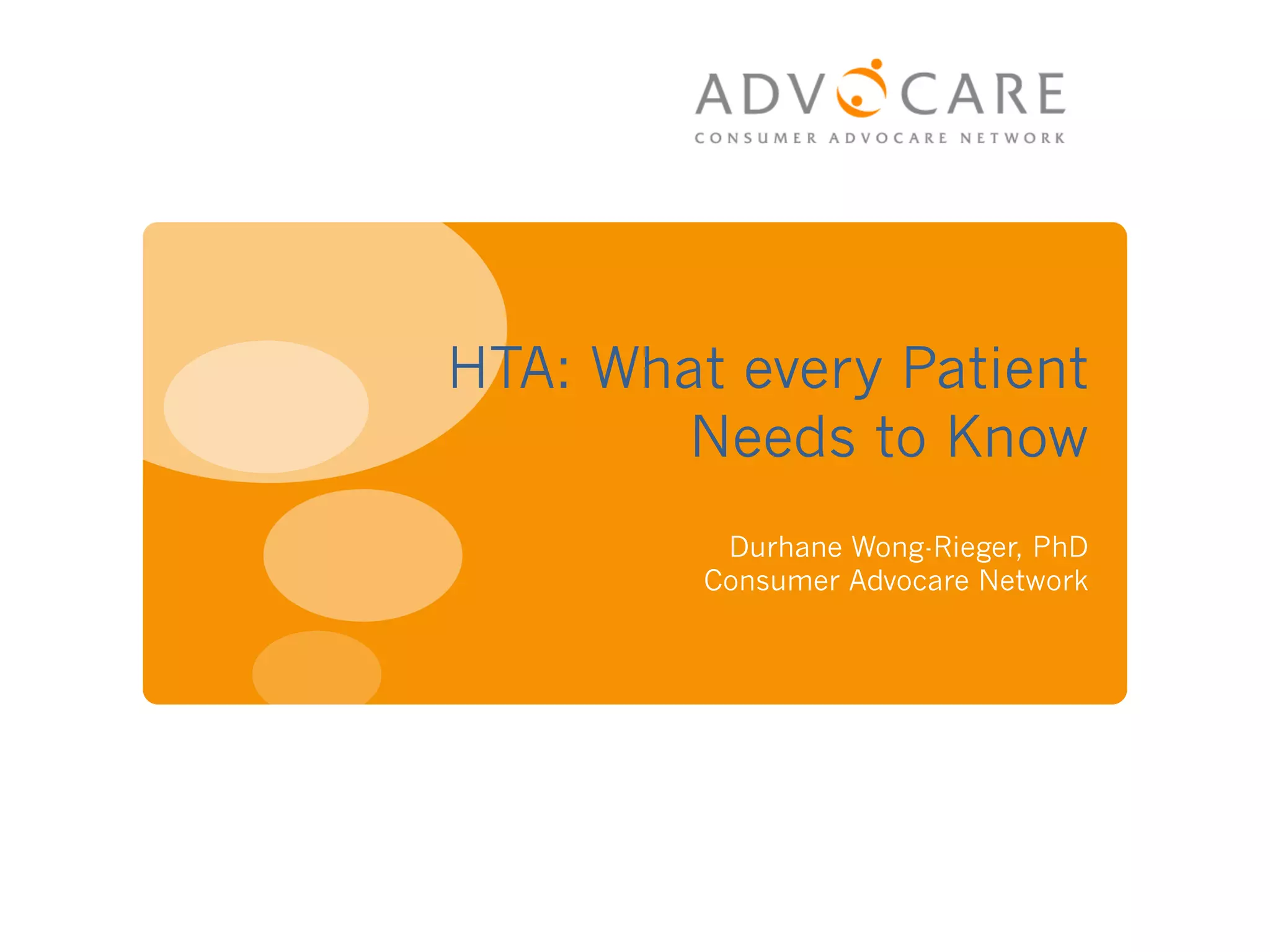 ADVOCARE
CONSUMER ADVOCARE NETWORK

HTA: What every Patient Needs to Know

Durhane Wong-Rieger, PhD
Consumer Advocare Network